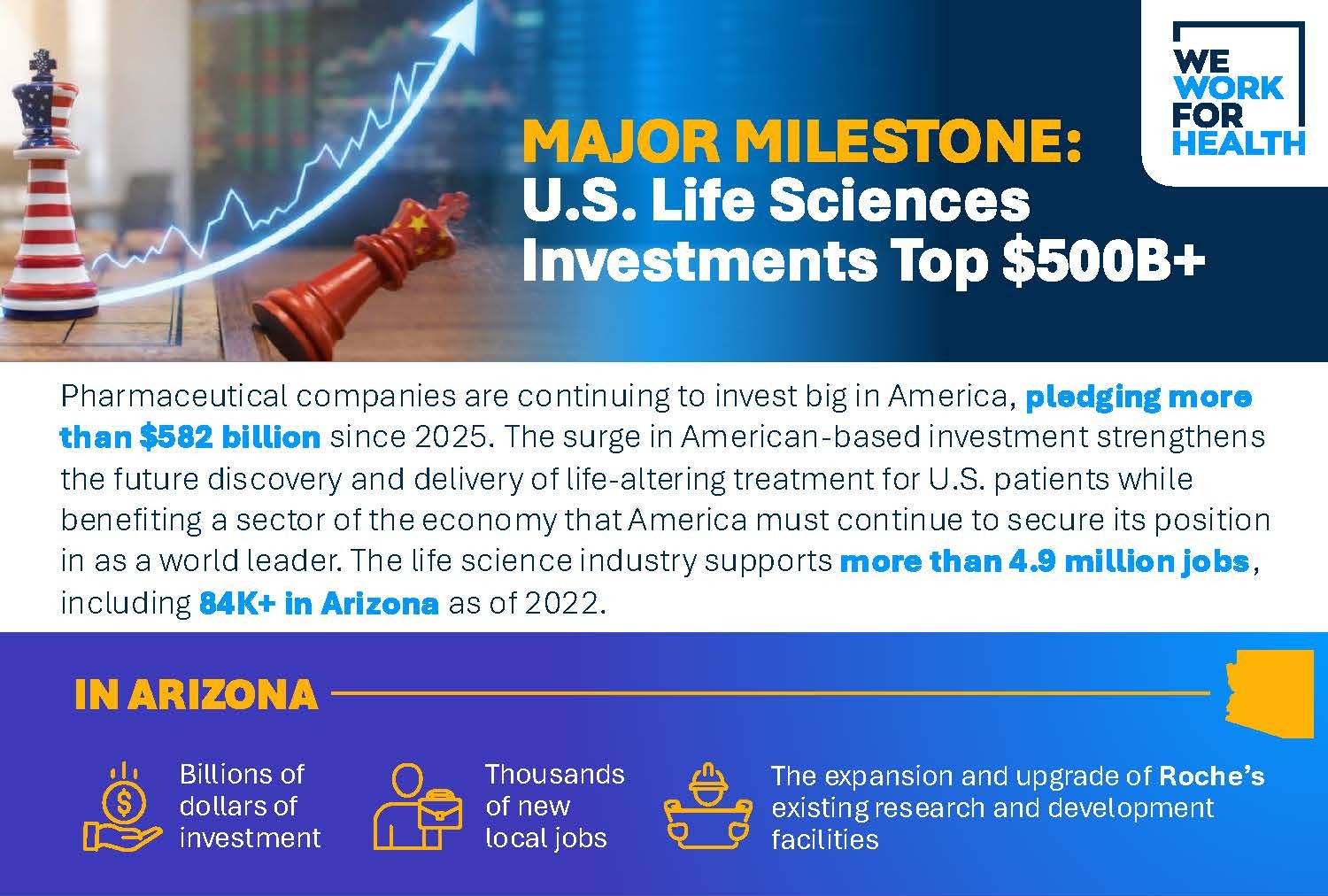 WE WORK FOR HEALTH

MAJOR MILESTONE: U.S. Life Sciences Investments Top $500B+

Pharmaceutical companies are continuing to invest big in America, pledging more than $582 billion since 2025. The surge in American-based investment strengthens the future discovery and delivery of life-altering treatment for U.S. patients while benefiting a sector of the economy that America must continue to secure its position in as a world leader. The life science industry supports more than 4.9 million jobs, including 84K+ in Arizona as of 2022.

IN ARIZONA

Billions of dollars of investment

Thousands of new local jobs

The expansion and upgrade of Roche's existing research and development facilities